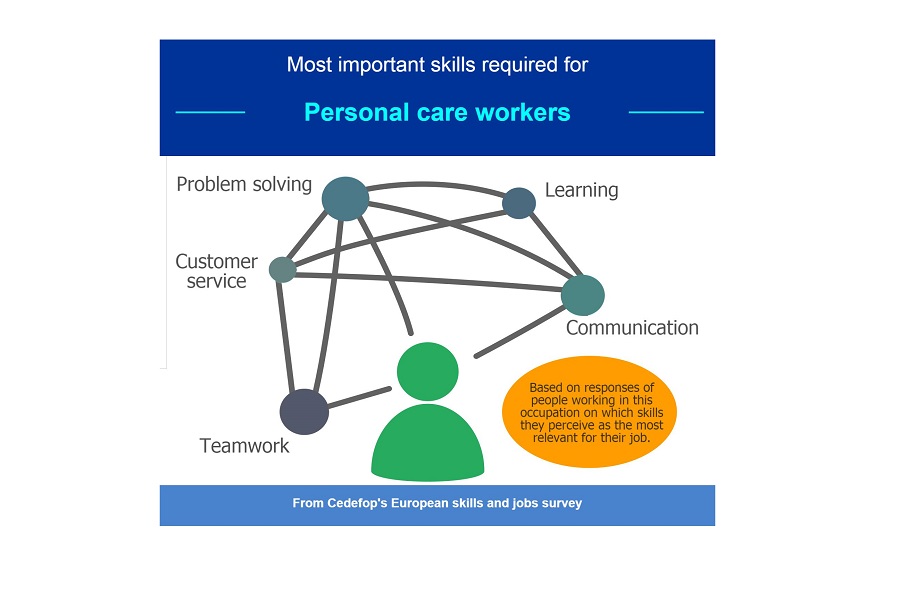 Most important skills required for

Personal care workers

Problem solving

Learning

Customer service

Communication

Teamwork

Based on responses of people working in this occupation on which skills they perceive as the most relevant for their job.

From Cedefop's European skills and jobs survey